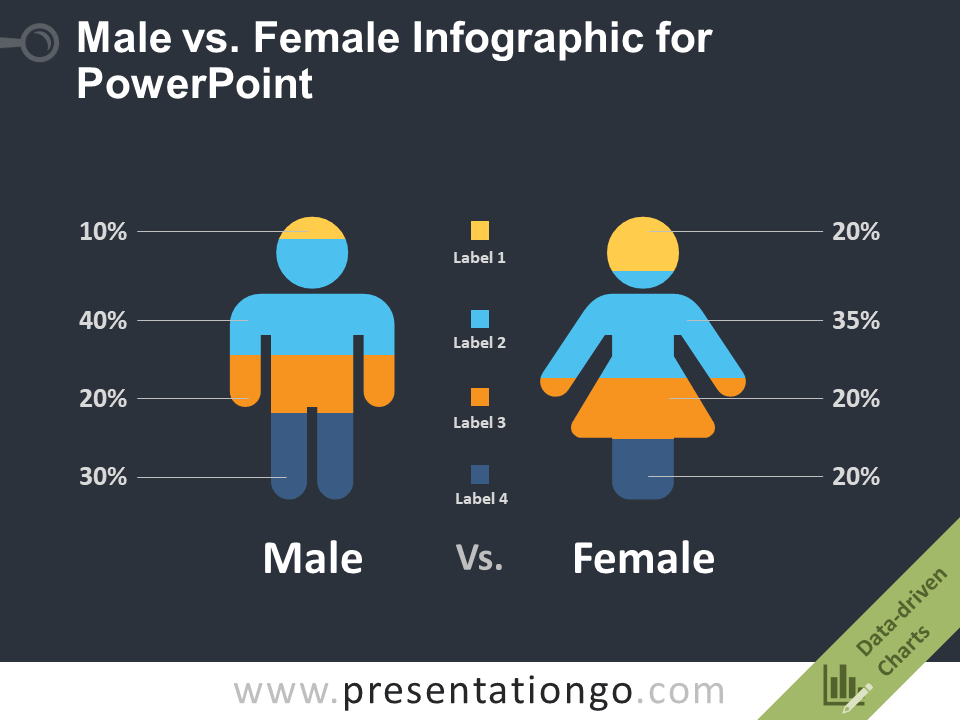 Male vs. Female Infographic for PowerPoint

10%

40%

20%

30%

Label 1

Label 2

Label 3

Label 4

20%

35%

20%

20%

Male

Vs.

Female

Data-driven Charts

www.presentationgo.com